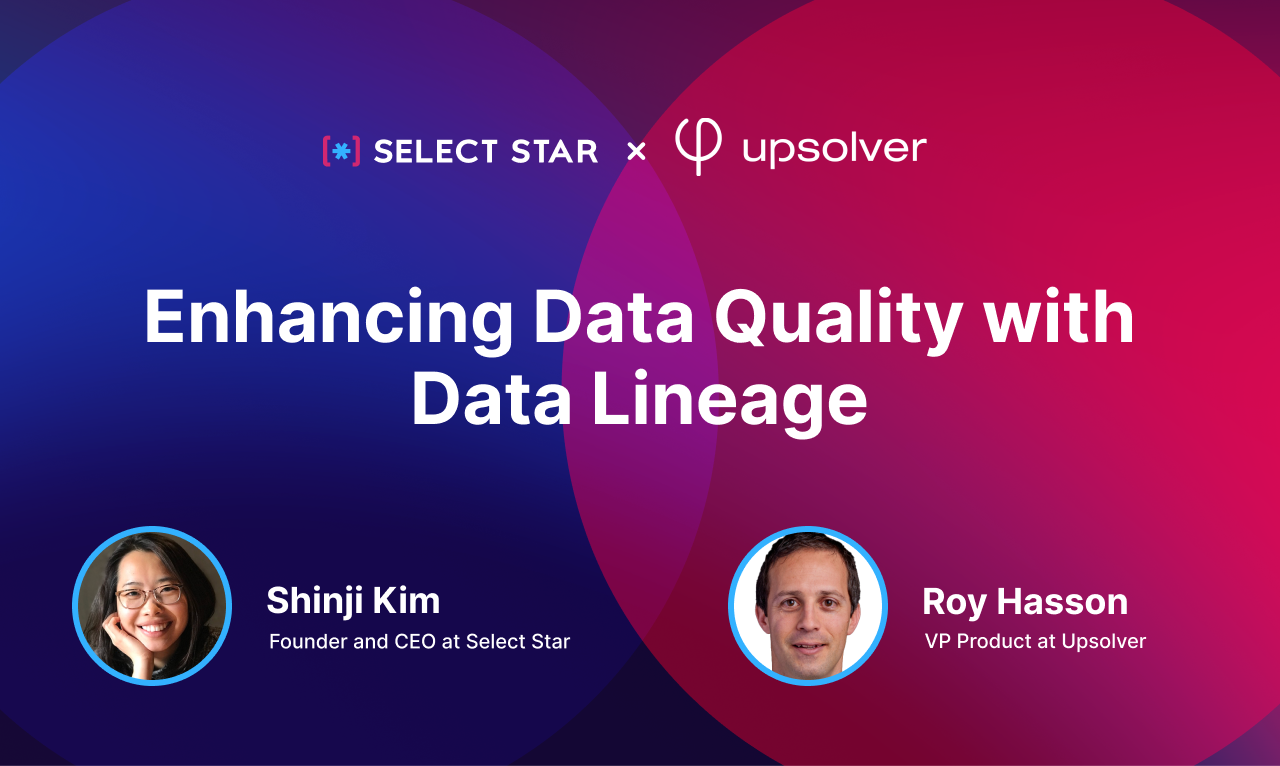 [*] SELECT STAR × upsolver

Enhancing Data Quality with Data Lineage

Shinji Kim
Founder and CEO at Select Star

Roy Hasson
VP Product at Upsolver